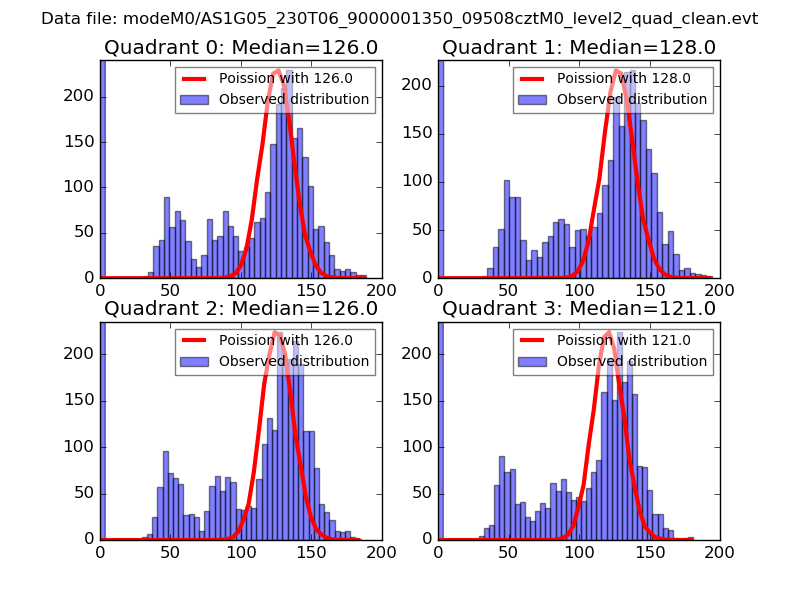 Data file: modeM0/AS1G05_230T06_9000001350_09508cztM0_level2_quad_clean.evt

Quadrant 0: Median=126.0

Poission with 126.0
Observed distribution

200
150
100
50
0

0 50 100 150 200

Quadrant 1: Median=128.0

Poission with 128.0
Observed distribution

200
150
100
50
0

0 50 100 150 200

Quadrant 2: Median=126.0

Poission with 126.0
Observed distribution

200
150
100
50
0

0 50 100 150 200

Quadrant 3: Median=121.0

Poission with 121.0
Observed distribution

200
150
100
50
0

0 50 100 150 200